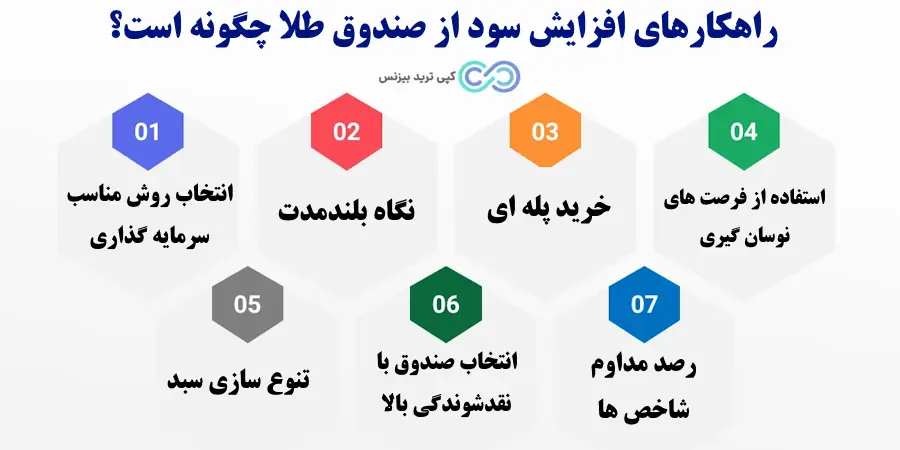 راهکارهای افزایش سود از صندوق طلا چگونه است؟

کپی ترید بیزنس

01
انتخاب روش مناسب سرمایه گذاری

02
نگاه بلندمدت

03
خرید پله ای

04
استفاده از فرصت های نوسان گیری

05
تنوع سازی سبد

06
انتخاب صندوق با نقدشوندگی بالا

07
رصد مداوم شاخص ها